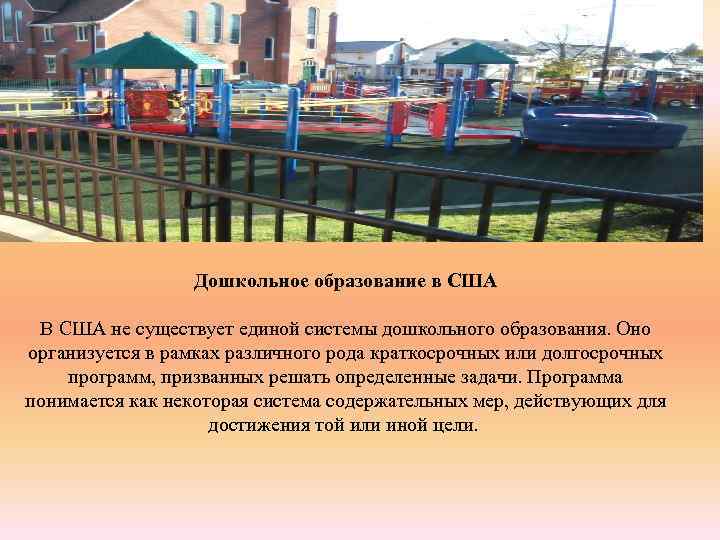 Дошкольное образование в США

В США не существует единой системы дошкольного образования. Оно организуется в рамках различного рода краткосрочных или долгосрочных программ, призванных решать определенные задачи. Программа понимается как некоторая система содержательных мер, действующих для достижения той или иной цели.